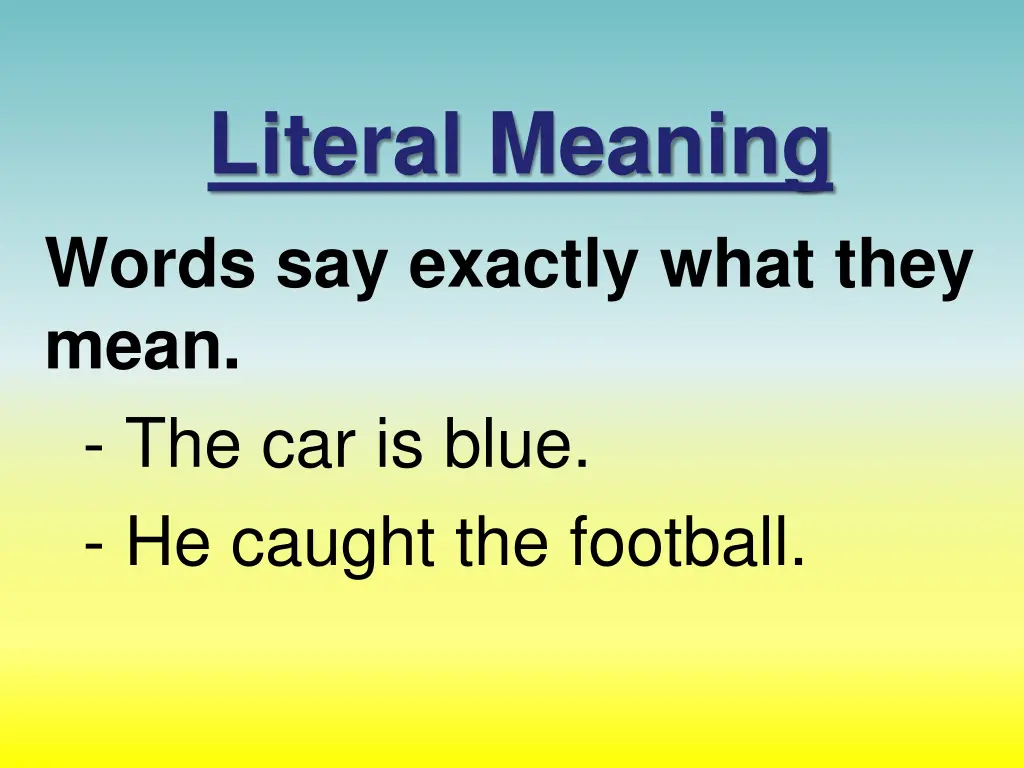 Literal Meaning

Words say exactly what they mean.

- The car is blue.
- He caught the football.